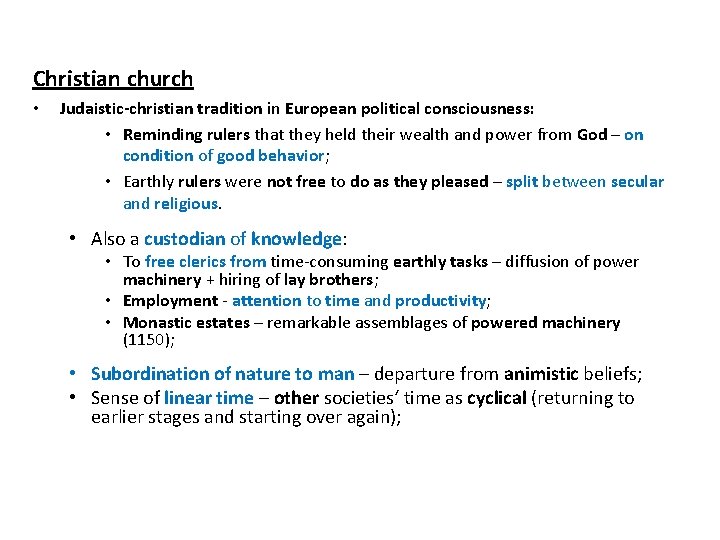 Christian church

• Judaistic-christian tradition in European political consciousness:
  • Reminding rulers that they held their wealth and power from God – on condition of good behavior;
  • Earthly rulers were not free to do as they pleased – split between secular and religious.

• Also a custodian of knowledge:
  • To free clerics from time-consuming earthly tasks – diffusion of power machinery + hiring of lay brothers;
  • Employment - attention to time and productivity;
  • Monastic estates – remarkable assemblages of powered machinery (1150);

• Subordination of nature to man – departure from animistic beliefs;
• Sense of linear time – other societies' time as cyclical (returning to earlier stages and starting over again);